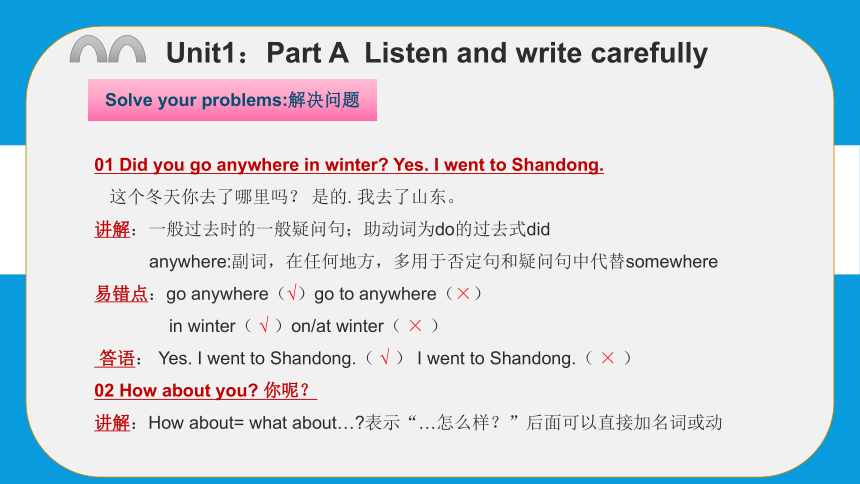 Unit1：Part A Listen and write carefully

Solve your problems:解决问题

01 Did you go anywhere in winter? Yes. I went to Shandong.

这个冬天你去了哪里吗？ 是的. 我去了山东。

讲解：一般过去时的一般疑问句；助动词为do的过去式did

anywhere:副词，在任何地方，多用于否定句和疑问句中代替somewhere

易错点：go anywhere（√）go to anywhere（×）

in winter（√）on/at winter（×）

答语： Yes. I went to Shandong.（√） I went to Shandong.（×）

02 How about you? 你呢？

讲解：How about= what about…?表示“…怎么样？”后面可以直接加名词或动